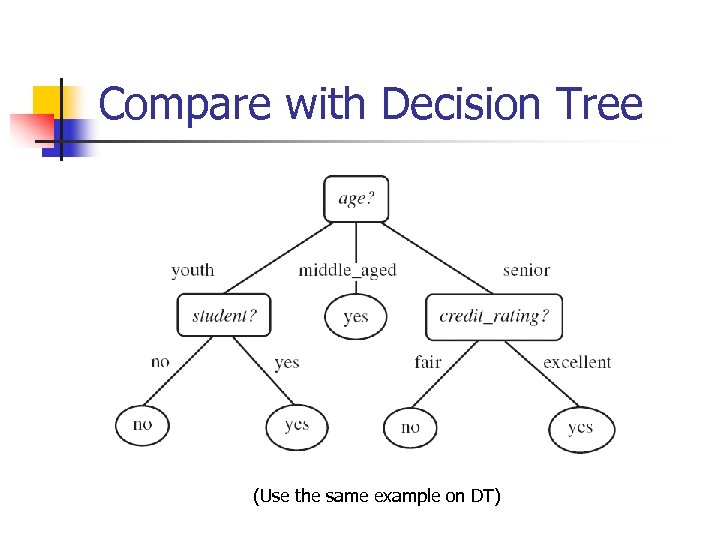 Compare with Decision Tree

age?

youth

middle_aged

senior

student?

yes

credit_rating?

no

yes

fair

excellent

no

yes

no

yes

(Use the same example on DT)